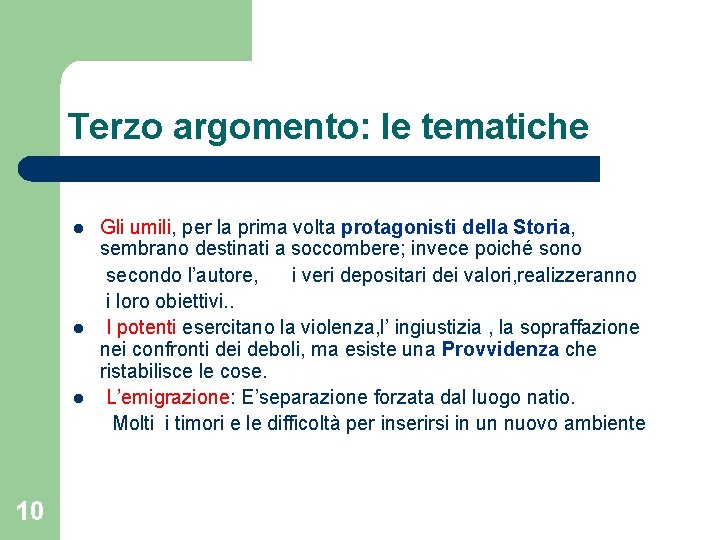 Terzo argomento: le tematiche

- Gli umili, per la prima volta protagonisti della Storia, sembrano destinati a soccombere; invece poiché sono secondo l'autore, i veri depositari dei valori,realizzeranno i loro obiettivi..
- I potenti esercitano la violenza,l' ingiustizia , la sopraffazione nei confronti dei deboli, ma esiste una Provvidenza che ristabilisce le cose.
- L'emigrazione: E'separazione forzata dal luogo natio. Molti i timori e le difficoltà per inserirsi in un nuovo ambiente

10